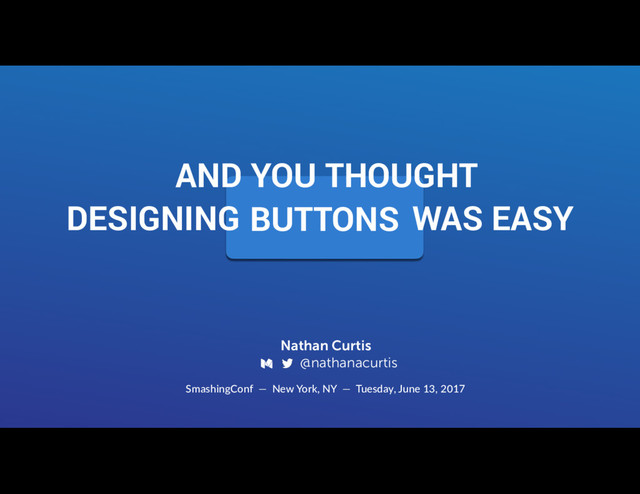 AND YOU THOUGHT
DESIGNING BUTTONS WAS EASY

Nathan Curtis
@nathanacurtis

SmashingConf — New York, NY — Tuesday, June 13, 2017